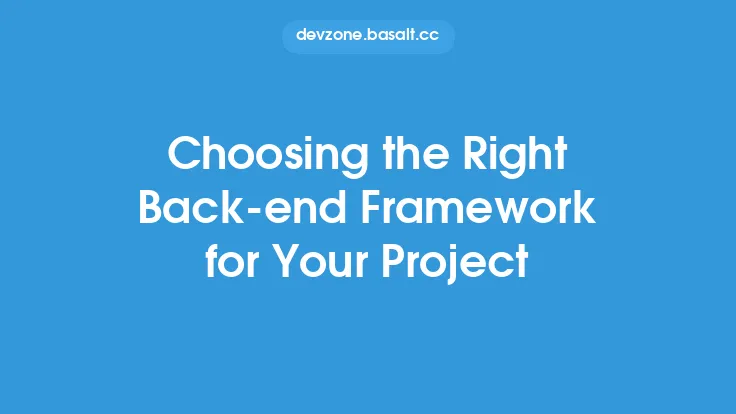 devzone.basalt.cc

Choosing the Right Back-end Framework for Your Project